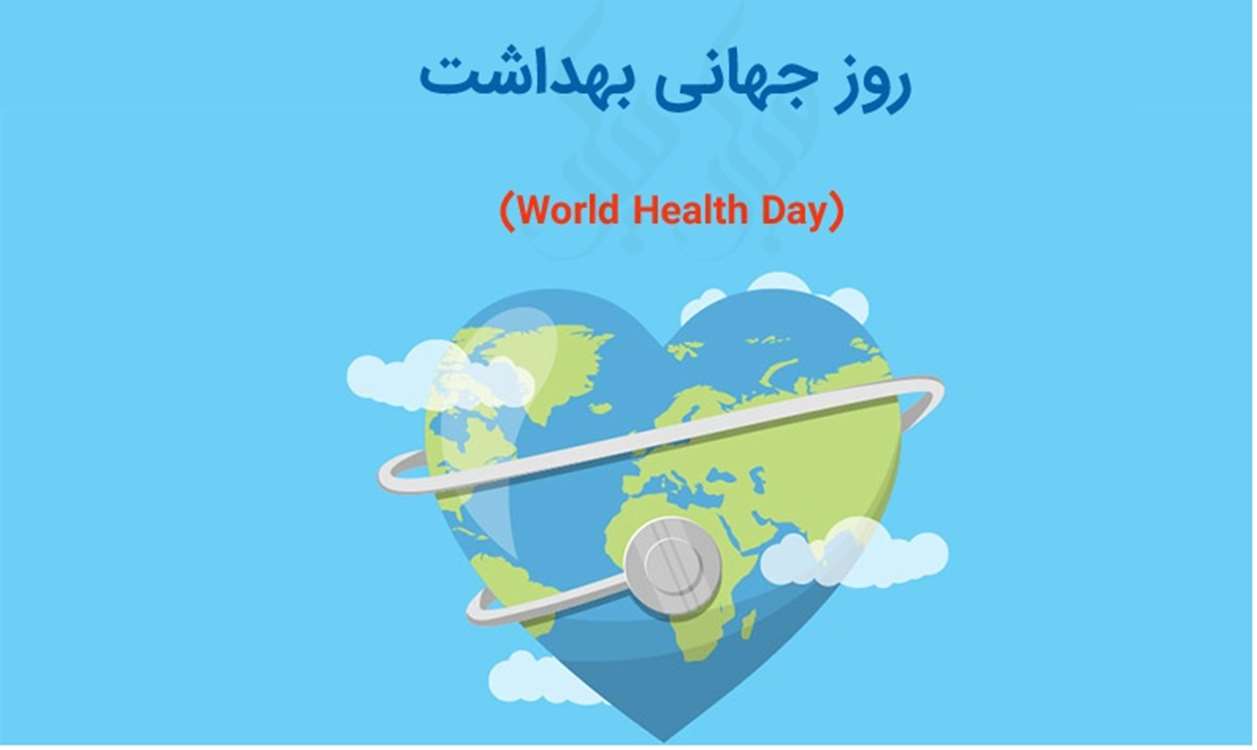 روز جهانی بهداشت

(World Health Day)